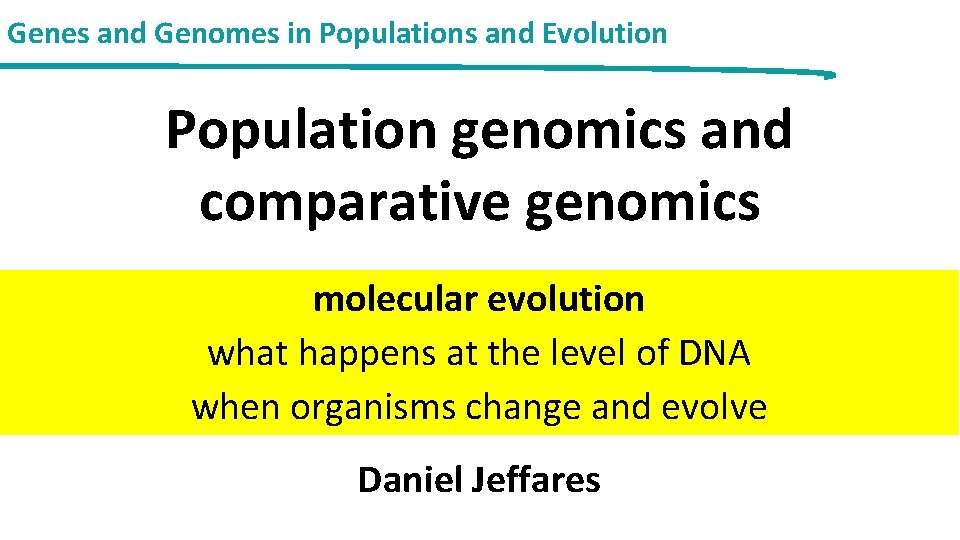 Genes and Genomes in Populations and Evolution

Population genomics and comparative genomics

molecular evolution
what happens at the level of DNA
when organisms change and evolve

Daniel Jeffares